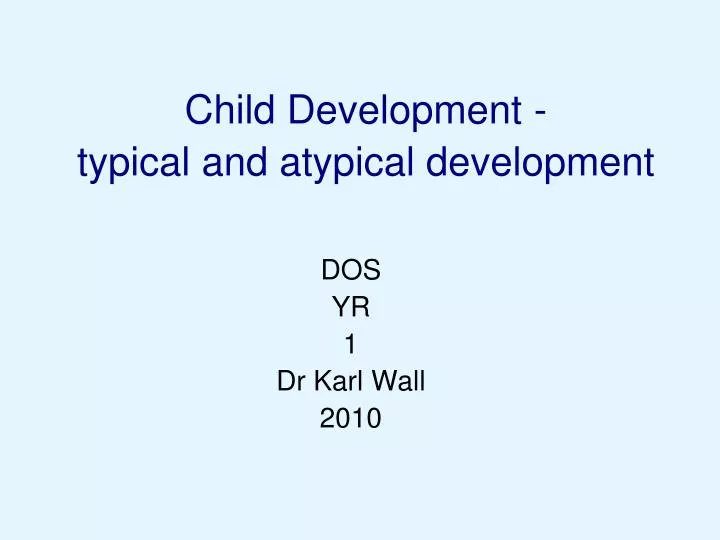 Child Development -
typical and atypical development

DOS
YR
1
Dr Karl Wall
2010